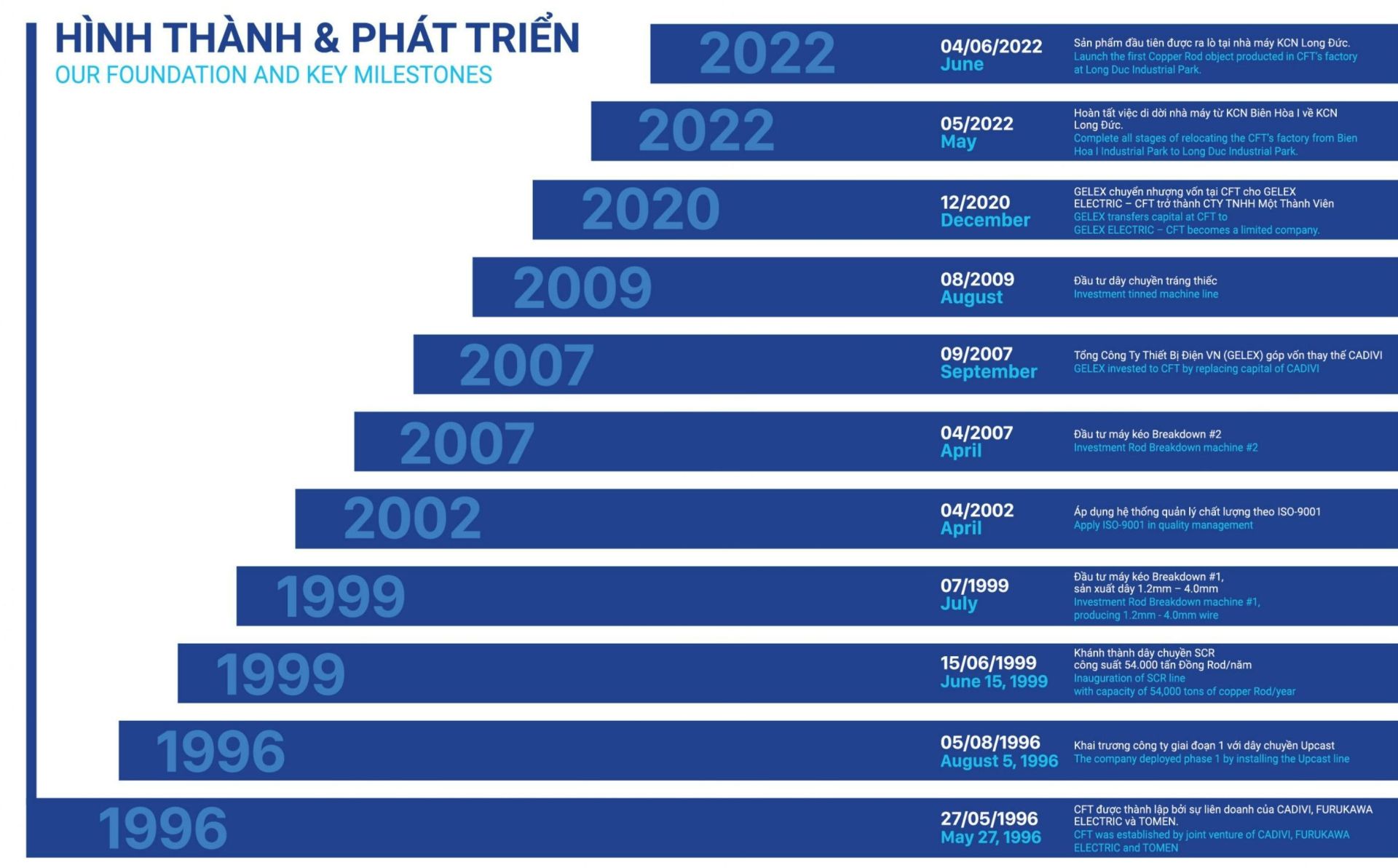 HÌNH THÀNH & PHÁT TRIỂN
OUR FOUNDATION AND KEY MILESTONES

2022
04/06/2022
June
Sản phẩm đầu tiên được ra lò tại nhà máy KCN Long Đức.
Launch the first Copper Rod object producted in CFT's factory at Long Duc Industrial Park.

2022
05/2022
May
Hoàn tất việc di dời nhà máy từ KCN Biên Hòa I về KCN Long Đức.
Complete all stages of relocating the CFT's factory from Bien Hoa I Industrial Park to Long Duc Industrial Park.

2020
12/2020
December
GELEX chuyển nhượng vốn tại CFT cho GELEX ELECTRIC – CFT trở thành CTY TNHH Một Thành Viên
GELEX transfers capital at CFT to GELEX ELECTRIC – CFT becomes a limited company.

2009
08/2009
August
Đầu tư dây chuyền tráng thiếc
Investment tinned machine line

2007
09/2007
September
Tổng Công Ty Thiết Bị Điện VN (GELEX) góp vốn thay thế CADIVI
GELEX invested to CFT by replacing capital of CADIVI

2007
04/2007
April
Đầu tư máy kéo Breakdown #2
Investment Rod Breakdown machine #2

2002
04/2002
April
Áp dụng hệ thống quản lý chất lượng theo ISO-9001
Apply ISO-9001 in quality management

1999
07/1999
July
Đầu tư máy kéo Breakdown #1, sản xuất dây 1.2mm – 4.0mm
Investment Rod Breakdown machine #1, producing 1.2mm - 4.0mm wire

1999
15/06/1999
June 15, 1999
Khánh thành dây chuyền SCR công suất 54.000 tấn Đồng Rod/năm
Inauguration of SCR line with capacity of 54,000 tons of copper Rod/year

1996
05/08/1996
August 5, 1996
Khai trương công ty giai đoạn 1 với dây chuyền Upcast
The company deployed phase 1 by installing the Upcast line

1996
27/05/1996
May 27, 1996
CFT được thành lập bởi sự liên doanh của CADIVI, FURUKAWA ELECTRIC và TOMEN.
CFT was established by joint venture of CADIVI, FURUKAWA ELECTRIC and TOMEN